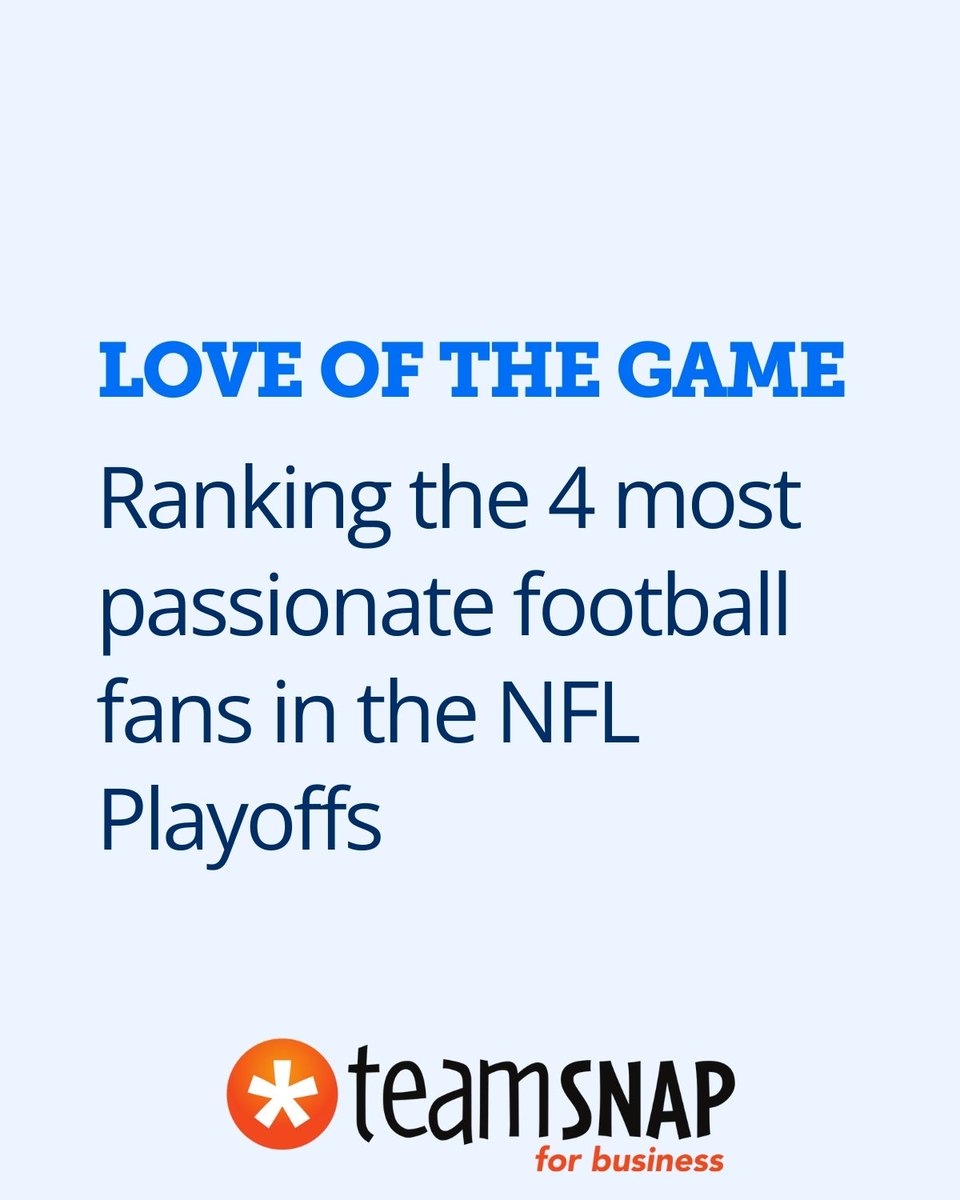 LOVE OF THE GAME

Ranking the 4 most passionate football fans in the NFL Playoffs

teamSNAP
for business